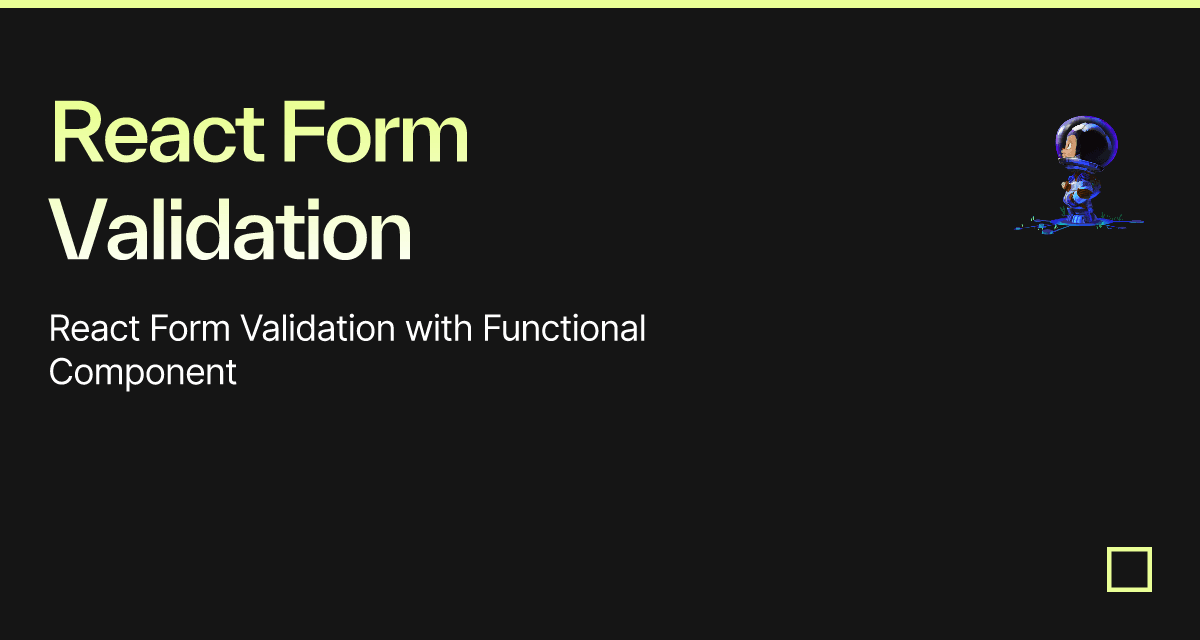 React Form Validation

React Form Validation with Functional Component